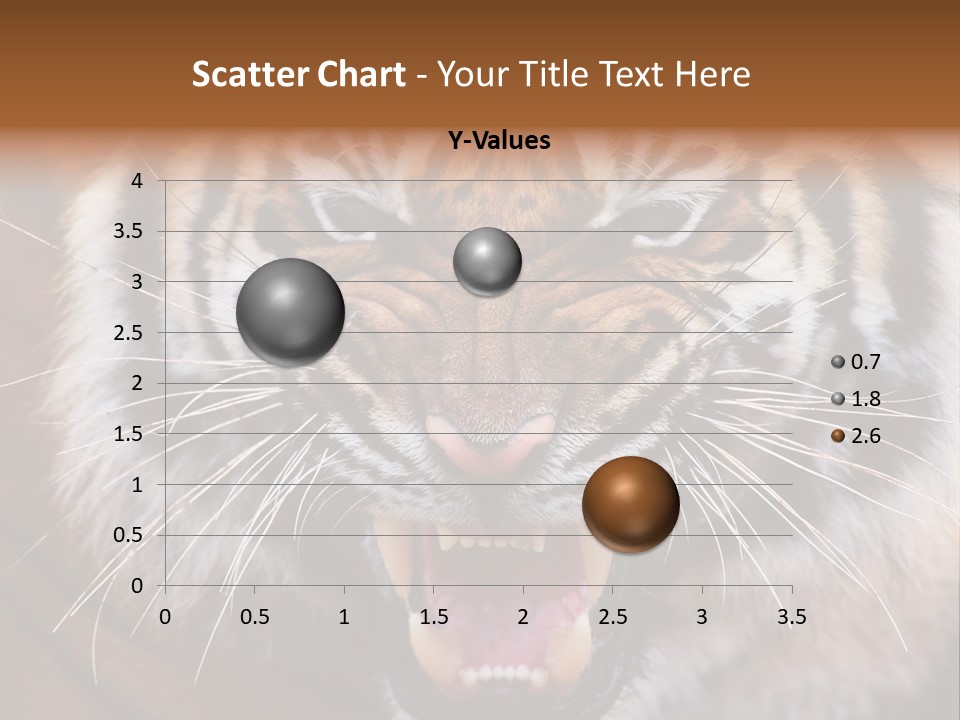 Scatter Chart - Your Title Text Here

Y-Values

4
3.5
3
2.5
2
1.5
1
0.5
0

0 0.5 1 1.5 2 2.5 3 3.5

0.7
1.8
2.6